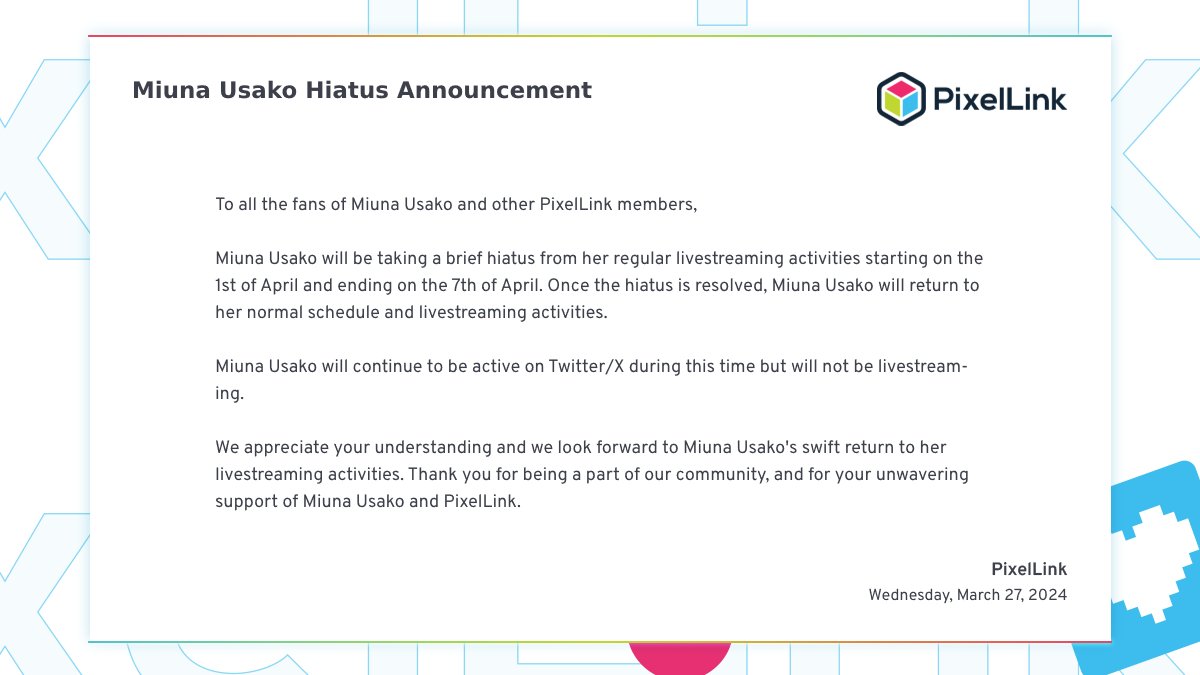 Miuna Usako Hiatus Announcement

PixelLink

To all the fans of Miuna Usako and other PixelLink members,

Miuna Usako will be taking a brief hiatus from her regular livestreaming activities starting on the 1st of April and ending on the 7th of April. Once the hiatus is resolved, Miuna Usako will return to her normal schedule and livestreaming activities.

Miuna Usako will continue to be active on Twitter/X during this time but will not be livestreaming.

We appreciate your understanding and we look forward to Miuna Usako's swift return to her livestreaming activities. Thank you for being a part of our community, and for your unwavering support of Miuna Usako and PixelLink.

PixelLink
Wednesday, March 27, 2024